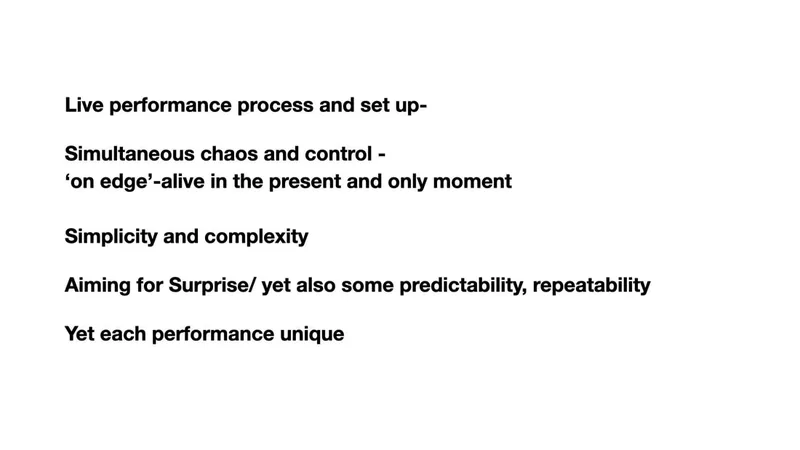 Live performance process and set up-

Simultaneous chaos and control -
‘on edge’-alive in the present and only moment

Simplicity and complexity

Aiming for Surprise/ yet also some predictability, repeatability

Yet each performance unique